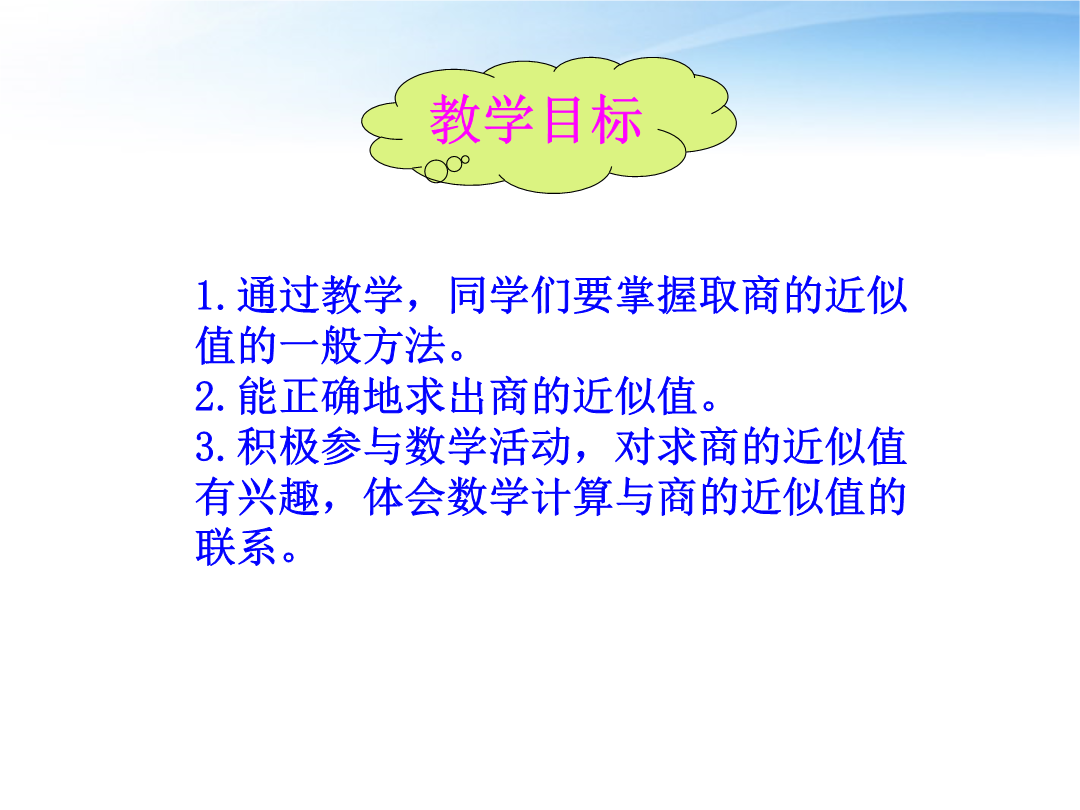 教学目标

1.通过教学，同学们要掌握取商的近似值的一般方法。
2.能正确地求出商的近似值。
3.积极参与数学活动，对求商的近似值有兴趣，体会数学计算与商的近似值的联系。